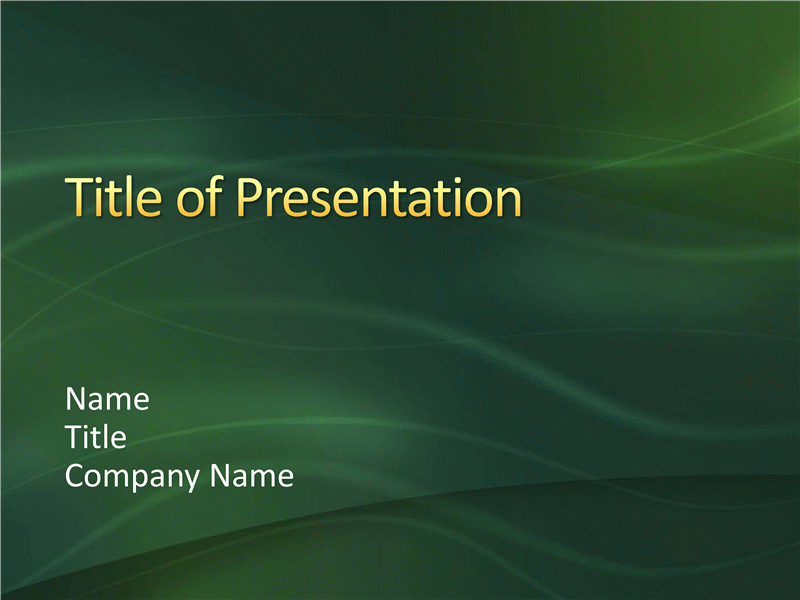 Title of Presentation

Name
Title
Company Name